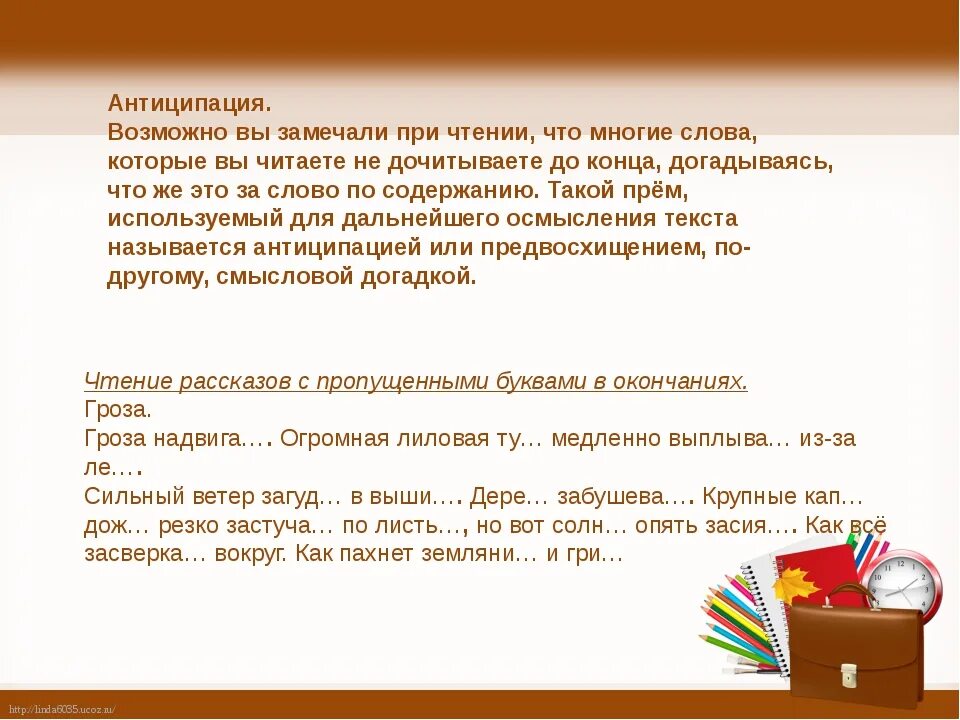 Антиципация.
Возможно вы замечали при чтении, что многие слова, которые вы читаете не дочитываете до конца, догадываясь, что же это за слово по содержанию. Такой прём, используемый для дальнейшего осмысления текста называется антиципацией или предвосхищением, по-другому, смысловой догадкой.

Чтение рассказов с пропущенными буквами в окончаниях.
Гроза.
Гроза надвига…. Огромная лиловая ту… медленно выплыва… из-за ле….
Сильный ветер загуд… в выши…. Дере… забушева…. Крупные кап… дож… резко застуча… по листь…, но вот солн… опять засия…. Как всё засверка… вокруг. Как пахнет земляни… и гри…

http://linda6035.ucoz.ru/